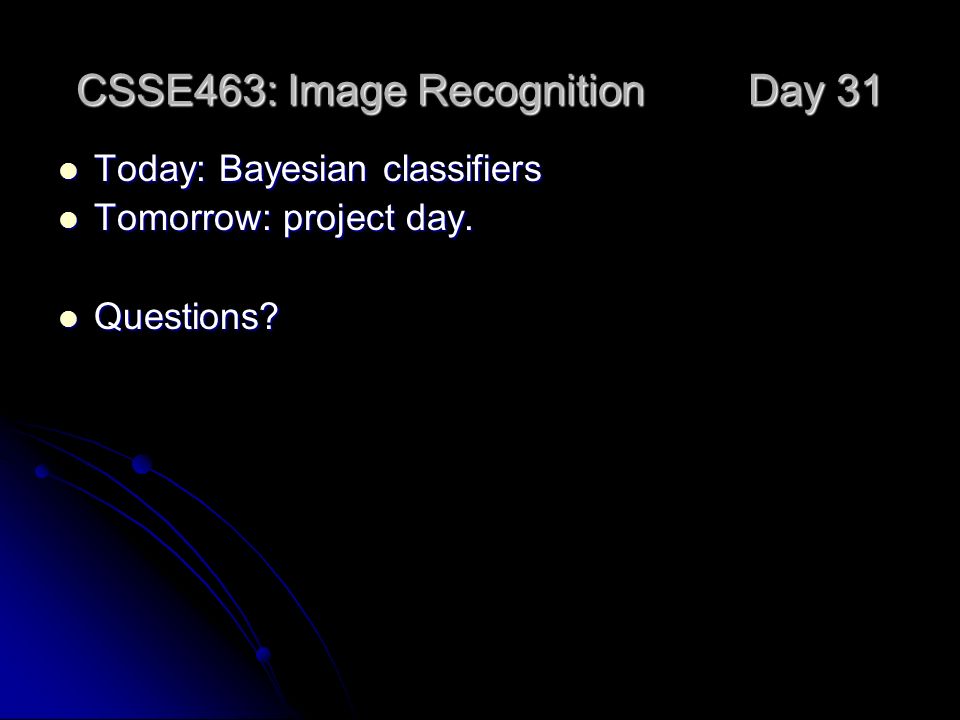 CSSE463: Image Recognition Day 31

- Today: Bayesian classifiers
- Tomorrow: project day.

- Questions?